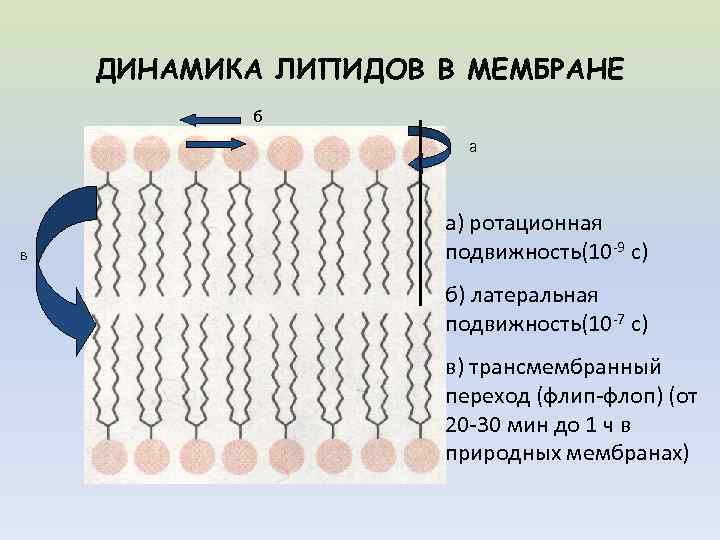 ДИНАМИКА ЛИПИДОВ В МЕМБРАНЕ

б

а

в

а) ротационная подвижность($10^{-9}$ с)

б) латеральная подвижность($10^{-7}$ с)

в) трансмембранный переход (флип-флоп) (от 20-30 мин до 1 ч в природных мембранах)